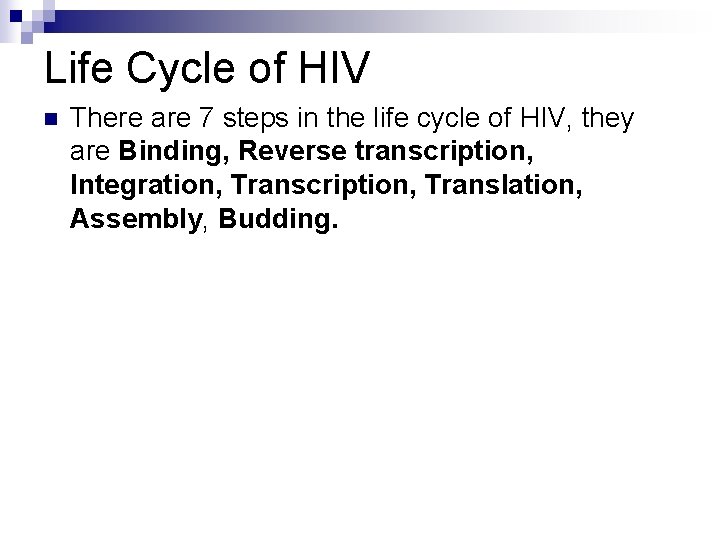 Life Cycle of HIV

There are 7 steps in the life cycle of HIV, they are Binding, Reverse transcription, Integration, Transcription, Translation, Assembly, Budding.